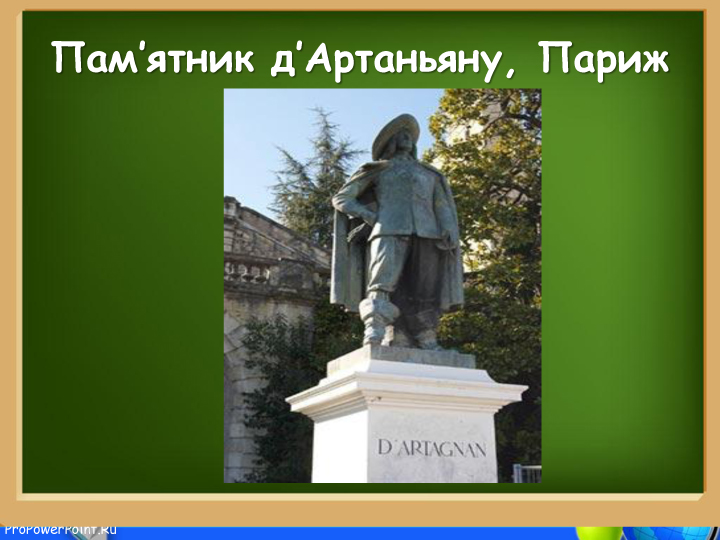 Пам'ятник д'Артаньяну, Париж

D'ARTAGNAN

ProPowerPoint.Ru